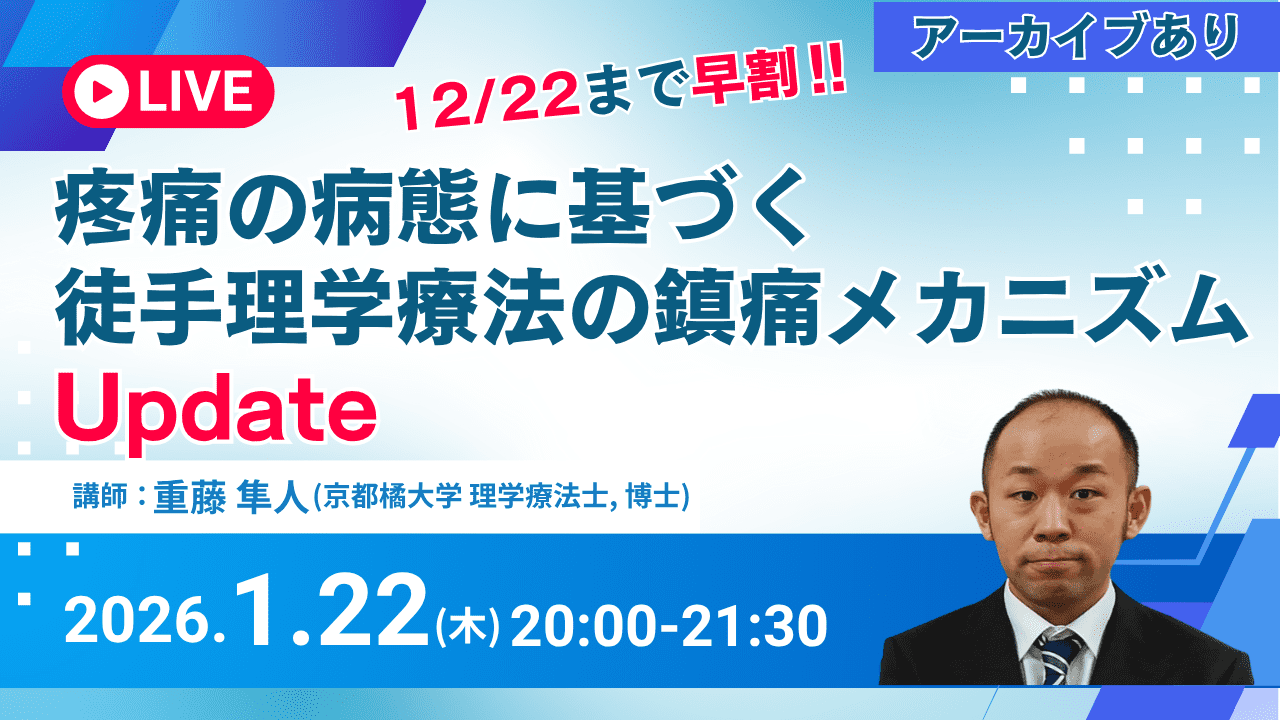 アーカイブあり

LIVE

12/22まで早割!!

疼痛の病態に基づく
徒手理学療法の鎮痛メカニズム
Update

講師：重藤 隼人(京都橘大学 理学療法士, 博士)

2026.1.22(木) 20:00-21:30